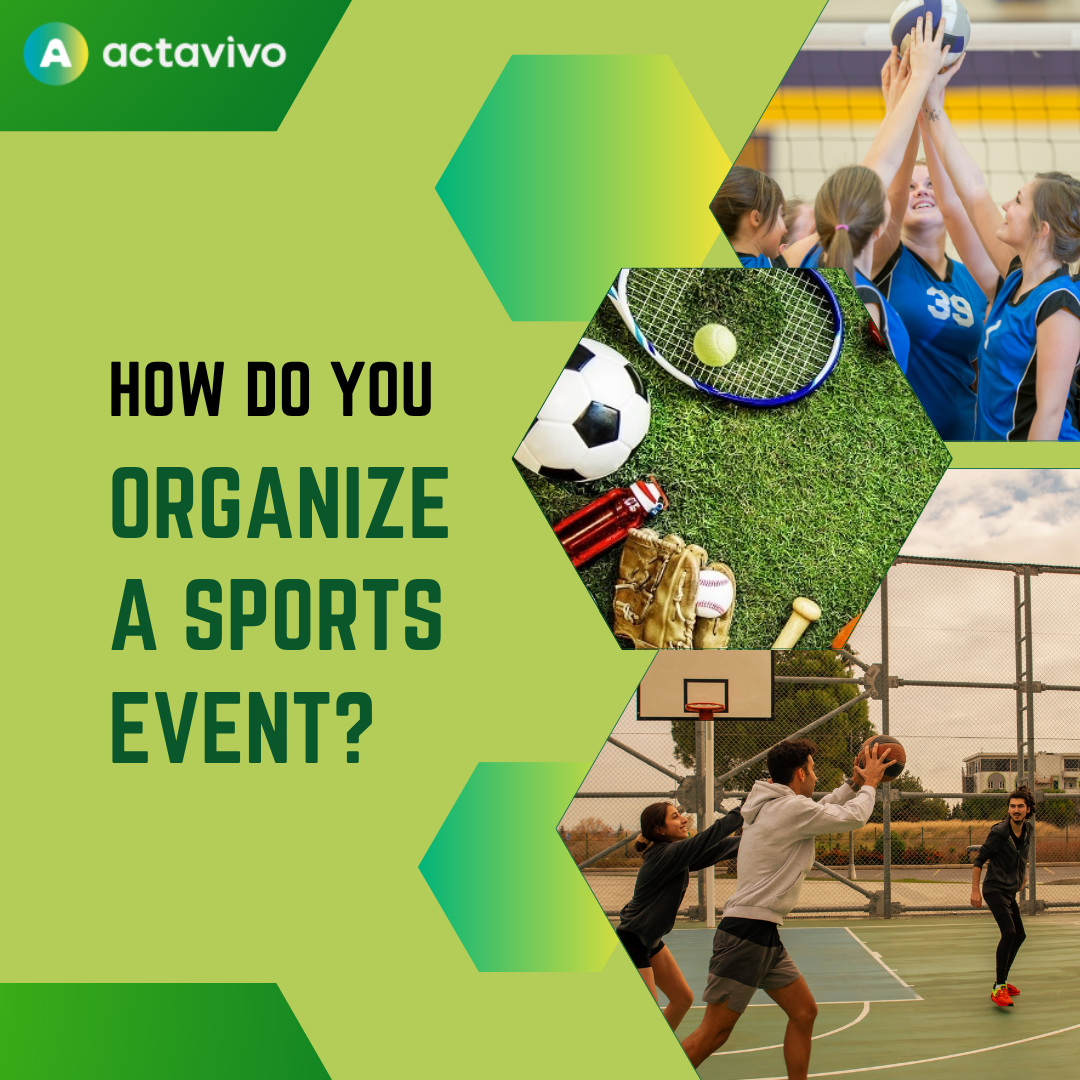 A actavivo

HOW DO YOU ORGANIZE A SPORTS EVENT?

39